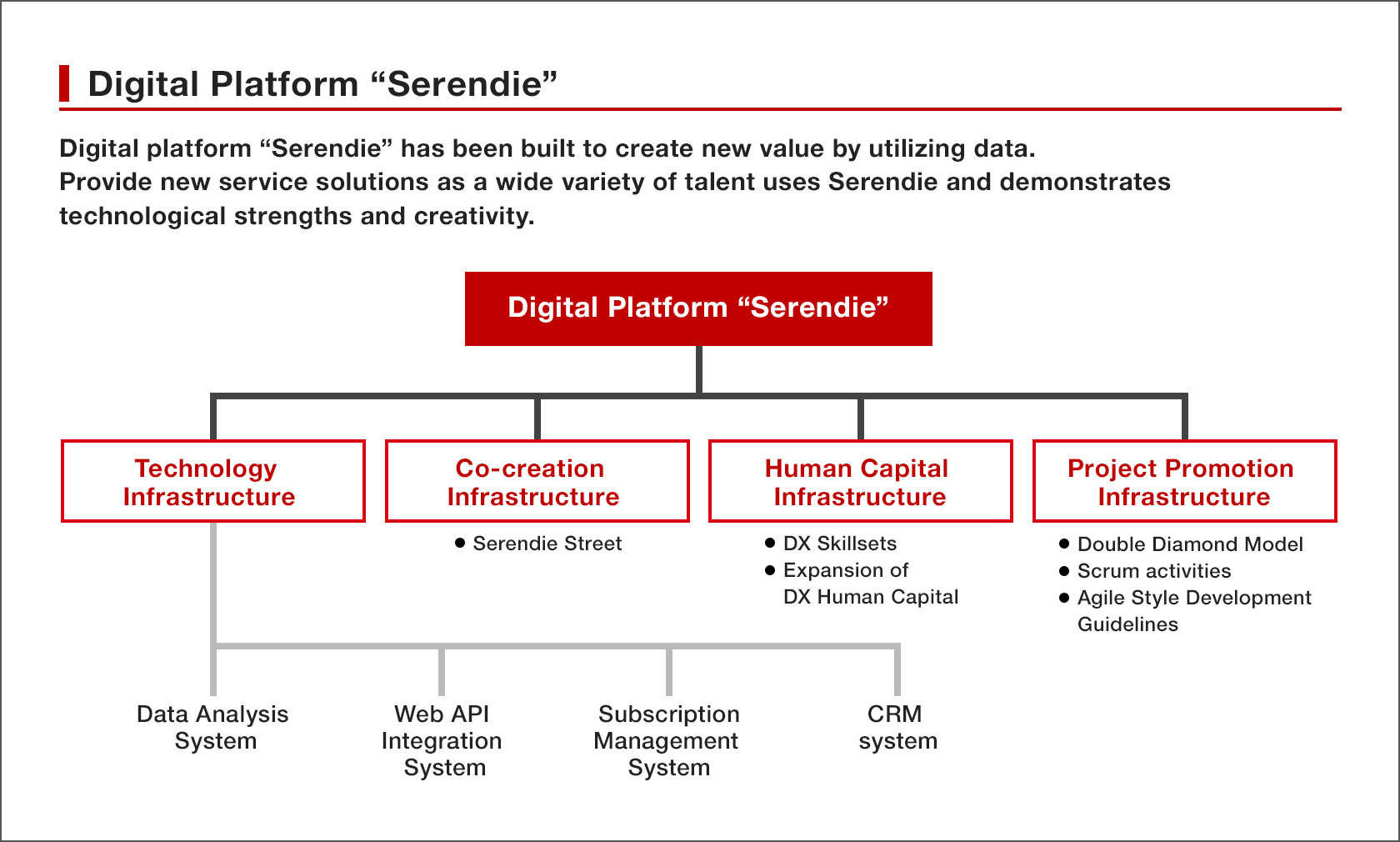 Digital Platform “Serendie”

Digital platform “Serendie” has been built to create new value by utilizing data.
Provide new service solutions as a wide variety of talent uses Serendie and demonstrates technological strengths and creativity.

Digital Platform “Serendie”

Technology Infrastructure

Co-creation Infrastructure

● Serendie Street

Human Capital Infrastructure

● DX Skillsets
● Expansion of DX Human Capital

Project Promotion Infrastructure

● Double Diamond Model
● Scrum activities
● Agile Style Development Guidelines

Data Analysis System

Web API Integration System

Subscription Management System

CRM system